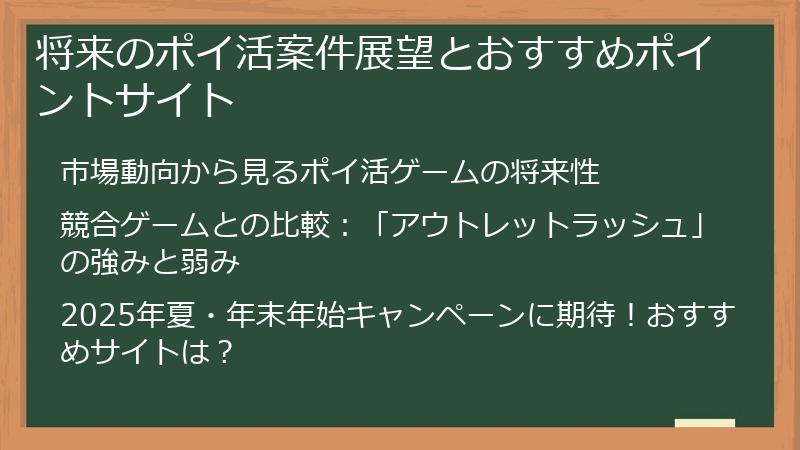 将来のポイ活案件展望とおすすめポイントサイト

市場動向から見るポイ活ゲームの将来性

競合ゲームとの比較：「アウトレットラッシュ」の強みと弱み

2025年夏・年末年始キャンペーンに期待！おすすめサイトは？